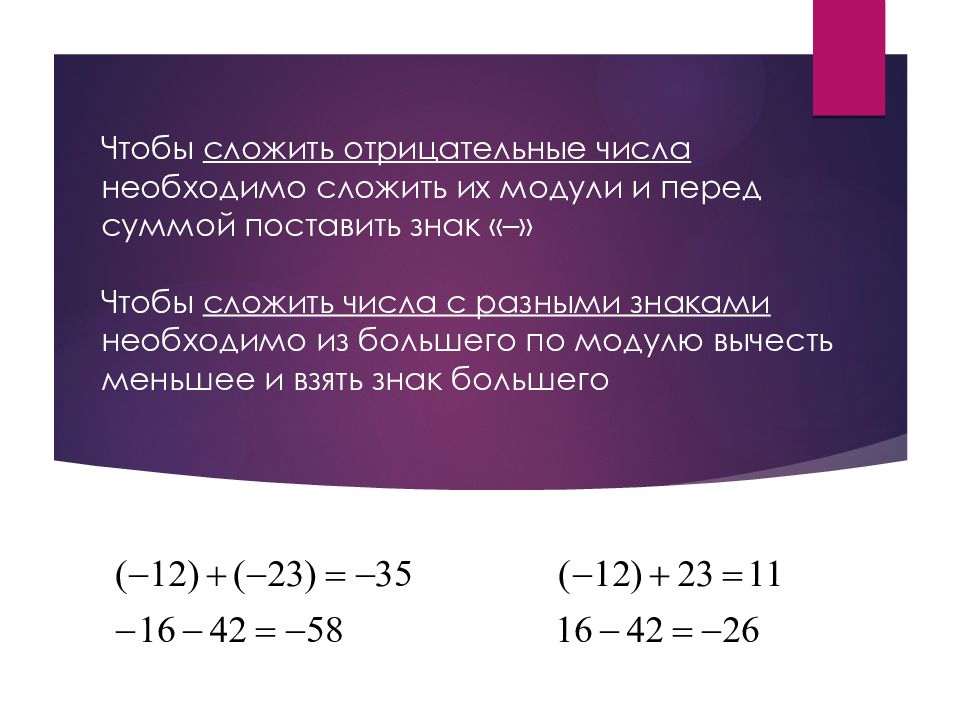 Чтобы сложить отрицательные числа необходимо сложить их модули и перед суммой поставить знак «–»

Чтобы сложить числа с разными знаками необходимо из большего по модулю вычесть меньшее и взять знак большего

$(-12)+(-23)=-35$

$-16-42=-58$

$(-12)+23=11$

$16-42=-26$